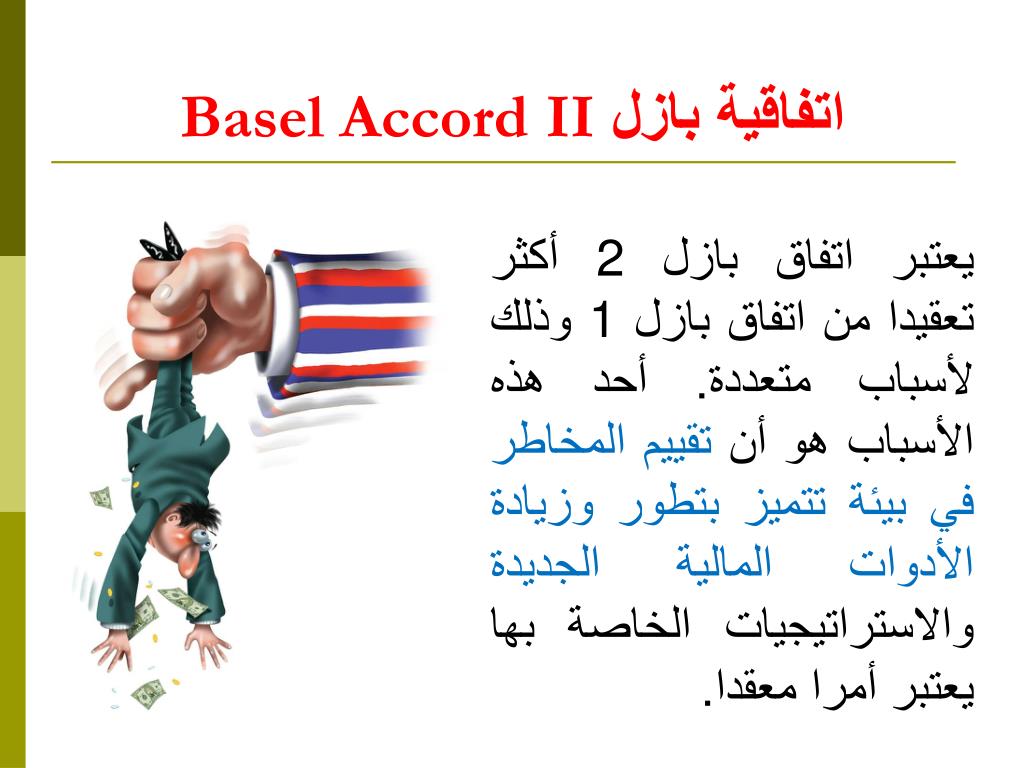 اتفاقية بازل Basel Accord II

يعتبر اتفاق بازل 2 أكثر تعقيدا من اتفاق بازل 1 وذلك لأسباب متعددة. أحد هذه الأسباب هو أن تقييم المخاطر في بيئة تتميز بتطور وزيادة الأدوات المالية الجديدة والاستراتيجيات الخاصة بها يعتبر أمرا معقدا.